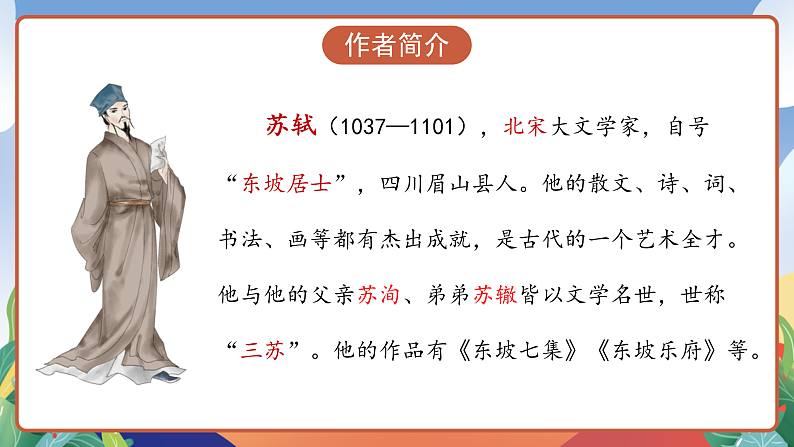 作者简介

苏轼（1037—1101），北宋大文学家，自号“东坡居士”，四川眉山县人。他的散文、诗、词、书法、画等都有杰出成就，是古代的一个艺术全才。他与他的父亲苏洵、弟弟苏辙皆以文学名世，世称“三苏”。他的作品有《东坡七集》《东坡乐府》等。